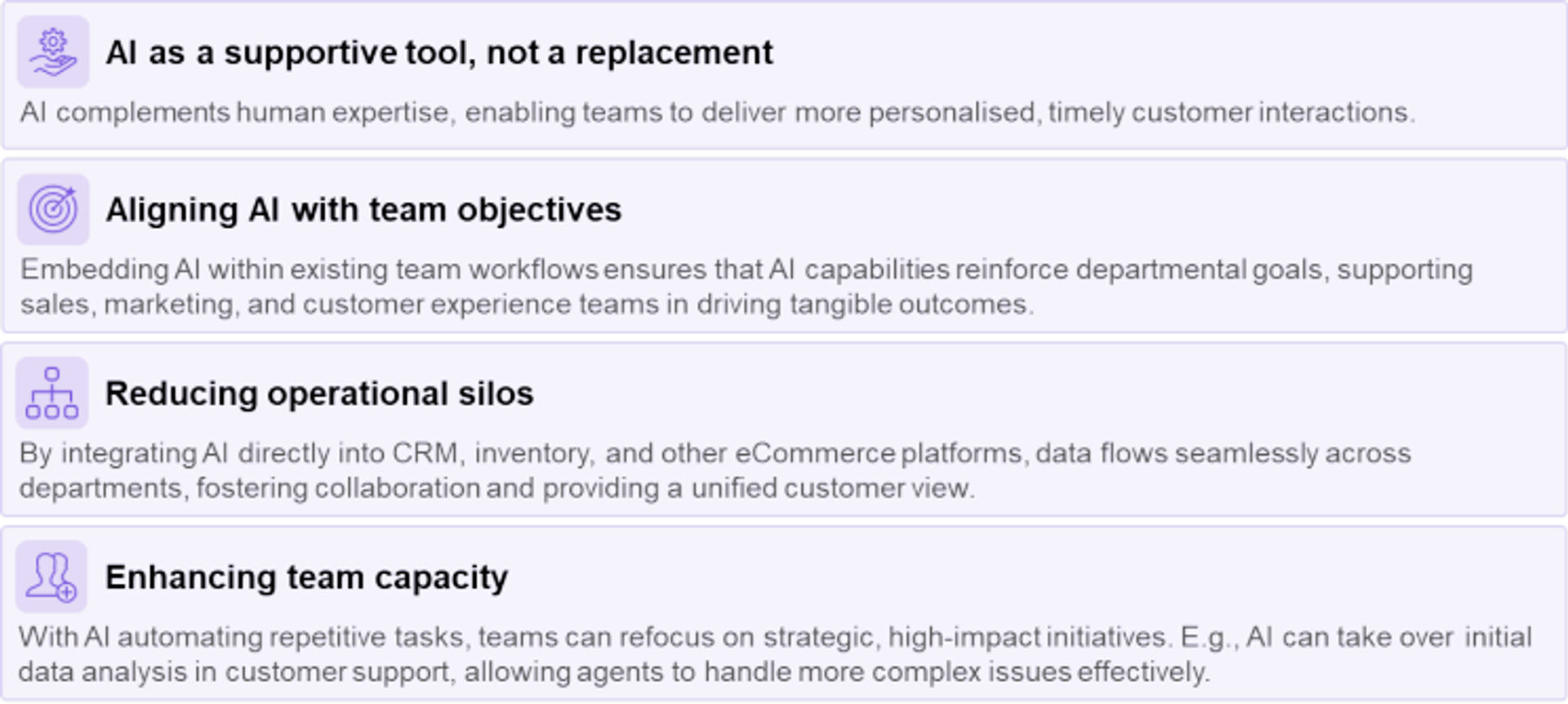 AI as a supportive tool, not a replacement

AI complements human expertise, enabling teams to deliver more personalised, timely customer interactions.

Aligning AI with team objectives

Embedding AI within existing team workflows ensures that AI capabilities reinforce departmental goals, supporting sales, marketing, and customer experience teams in driving tangible outcomes.

Reducing operational silos

By integrating AI directly into CRM, inventory, and other eCommerce platforms, data flows seamlessly across departments, fostering collaboration and providing a unified customer view.

Enhancing team capacity

With AI automating repetitive tasks, teams can refocus on strategic, high-impact initiatives. E.g., AI can take over initial data analysis in customer support, allowing agents to handle more complex issues effectively.